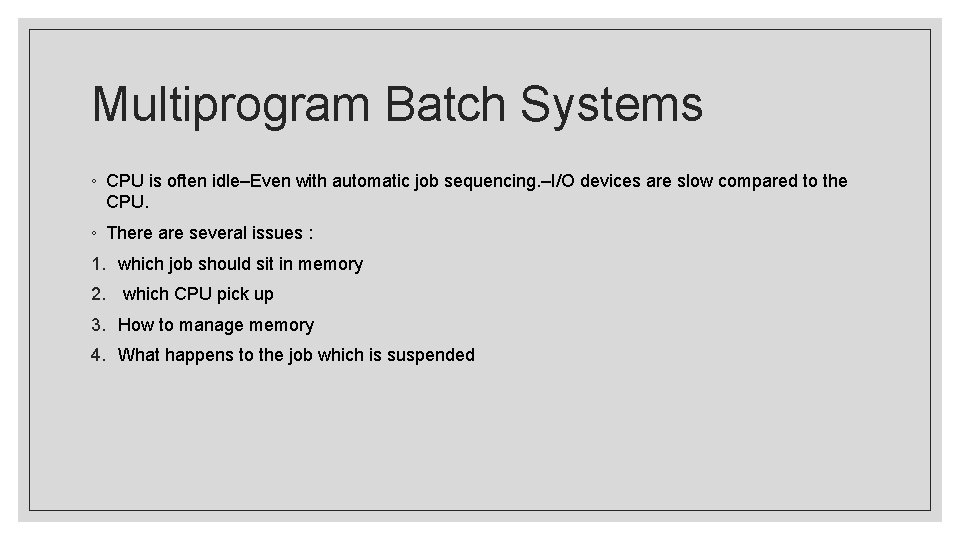 Multiprogram Batch Systems

◦ CPU is often idle–Even with automatic job sequencing.–I/O devices are slow compared to the CPU.

◦ There are several issues :

1. which job should sit in memory
2. which CPU pick up
3. How to manage memory
4. What happens to the job which is suspended